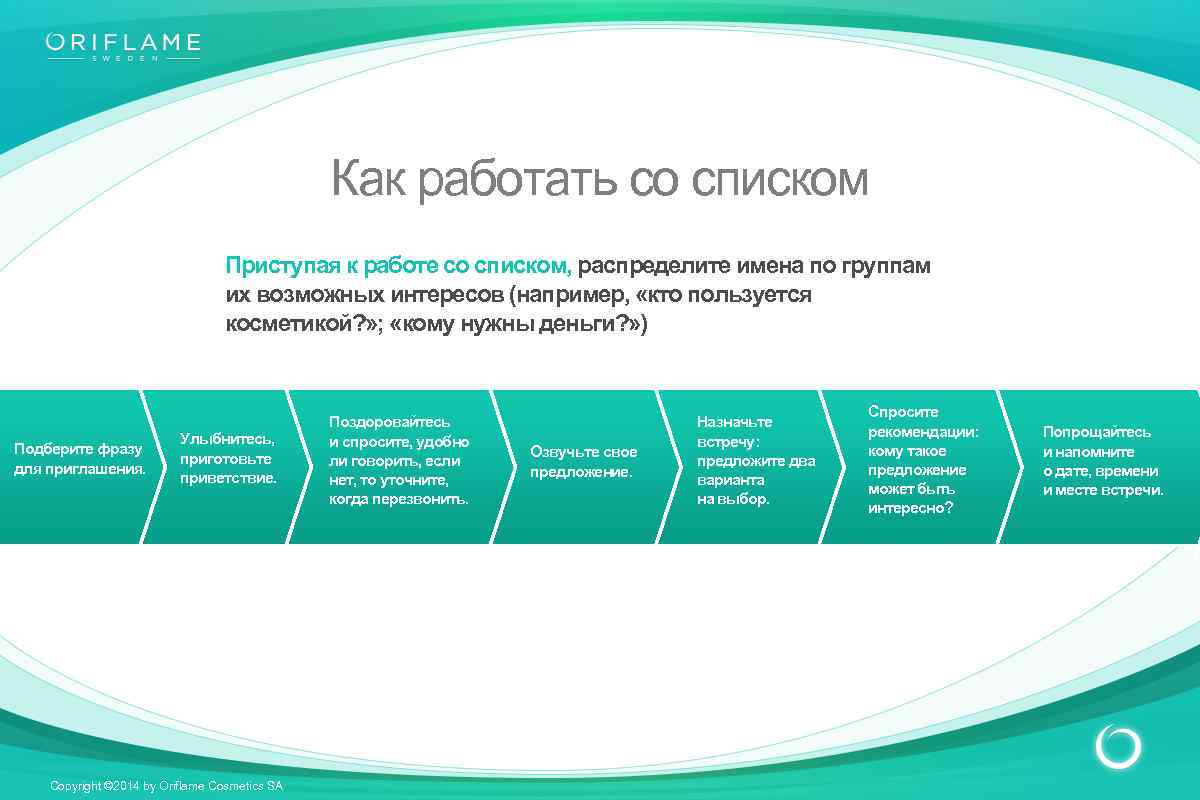 ORIFLAME
SWEDEN

Как работать со списком

Приступая к работе со списком, распределите имена по группам их возможных интересов (например, «кто пользуется косметикой?»; «кому нужны деньги?»)

Подберите фразу для приглашения.

Улыбнитесь, приготовьте приветствие.

Поздоровайтесь и спросите, удобно ли говорить, если нет, то уточните, когда перезвонить.

Озвучьте свое предложение.

Назначьте встречу: предложите два варианта на выбор.

Спросите рекомендации: кому такое предложение может быть интересно?

Попрощайтесь и напомните о дате, времени и месте встречи.

Copyright ©2014 by Oriflame Cosmetics SA